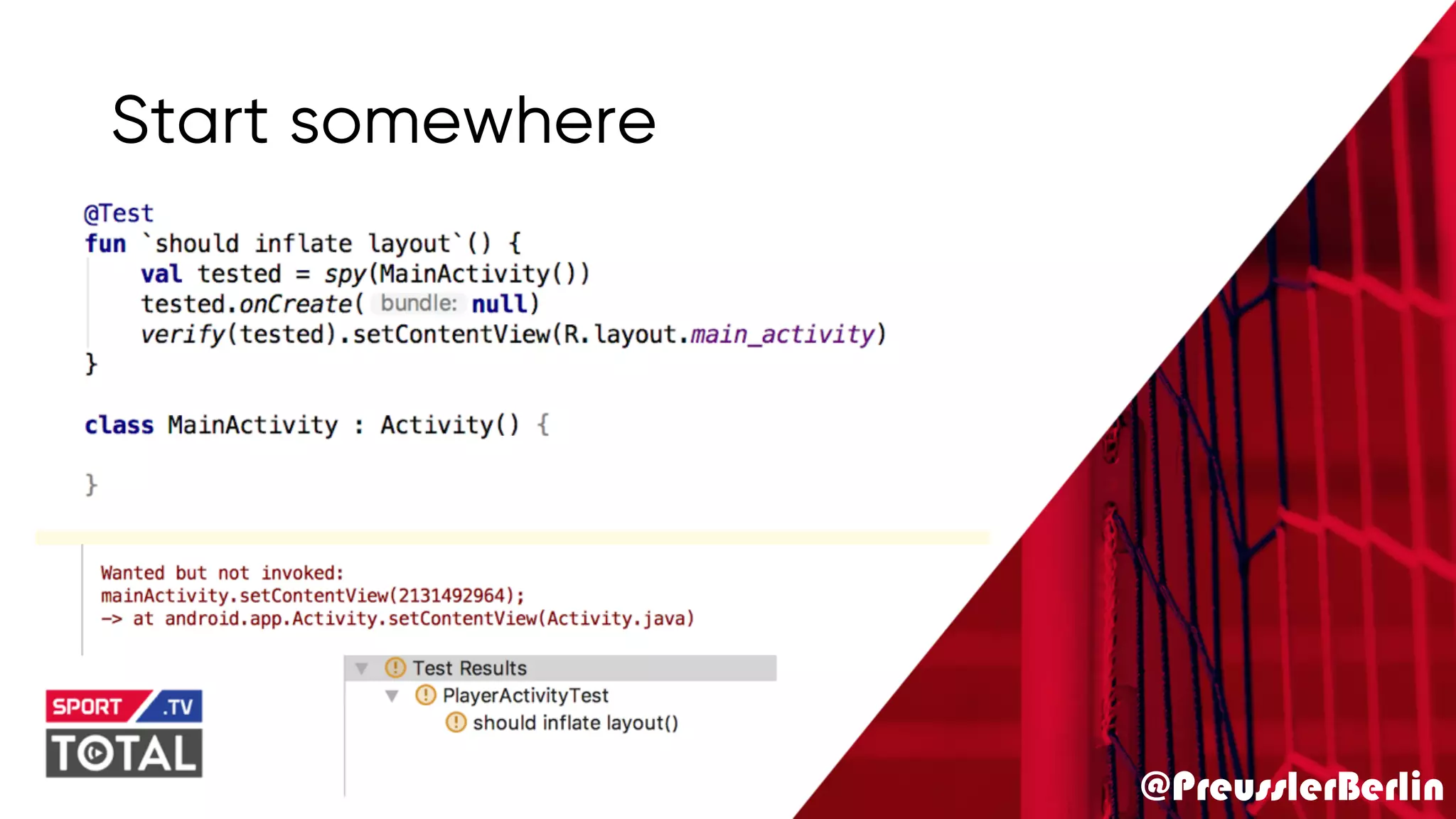 Start somewhere

@Test
fun `should inflate layout`() {
    val tested = spy(MainActivity())
    tested.onCreate( bundle: null)
    verify(tested).setContentView(R.layout.main_activity)
}

class MainActivity : Activity() {

}

Wanted but not invoked:
mainActivity.setContentView(2131492964);
-> at android.app.Activity.setContentView(Activity.java)

Test Results
PlayerActivityTest
should inflate layout()

SPORT .TV
TOTAL

@PreusslerBerlin